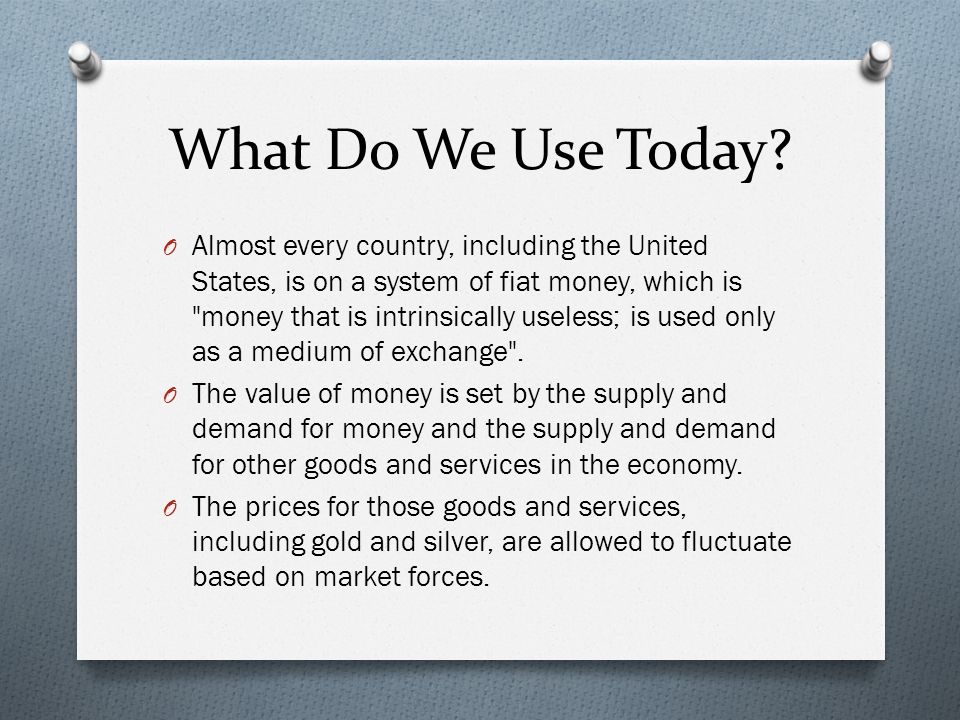 What Do We Use Today?

O Almost every country, including the United States, is on a system of fiat money, which is "money that is intrinsically useless; is used only as a medium of exchange".

O The value of money is set by the supply and demand for money and the supply and demand for other goods and services in the economy.

O The prices for those goods and services, including gold and silver, are allowed to fluctuate based on market forces.